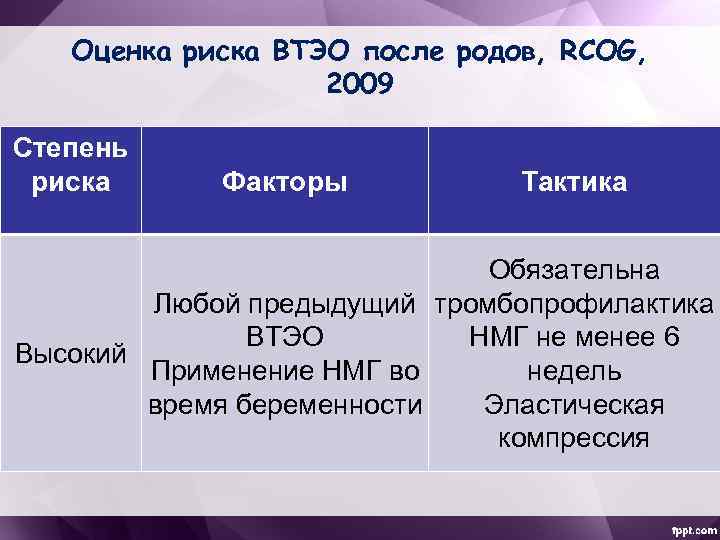 Оценка риска ВТЭО после родов, RCOG, 2009

| Степень риска | Факторы | Тактика |
|---|---|---|
| Высокий | Любой предыдущий ВТЭО Применение НМГ во время беременности | Обязательна тромбопрофилактика НМГ не менее 6 недель Эластическая компрессия |

fppt.com